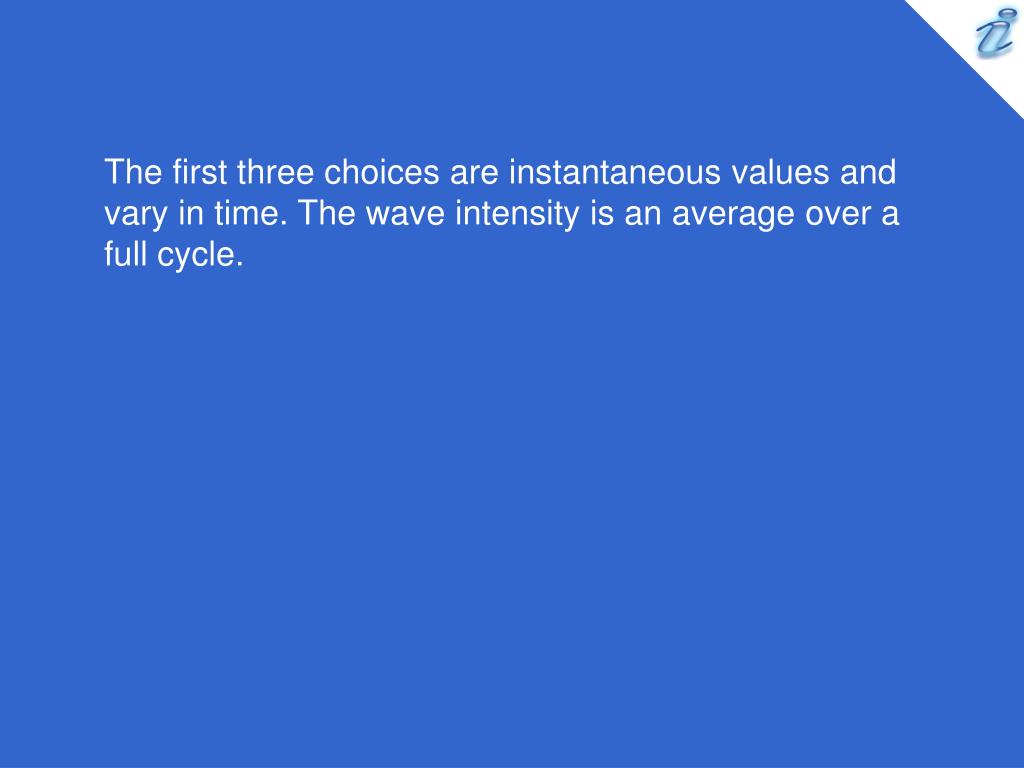 The first three choices are instantaneous values and vary in time. The wave intensity is an average over a full cycle.